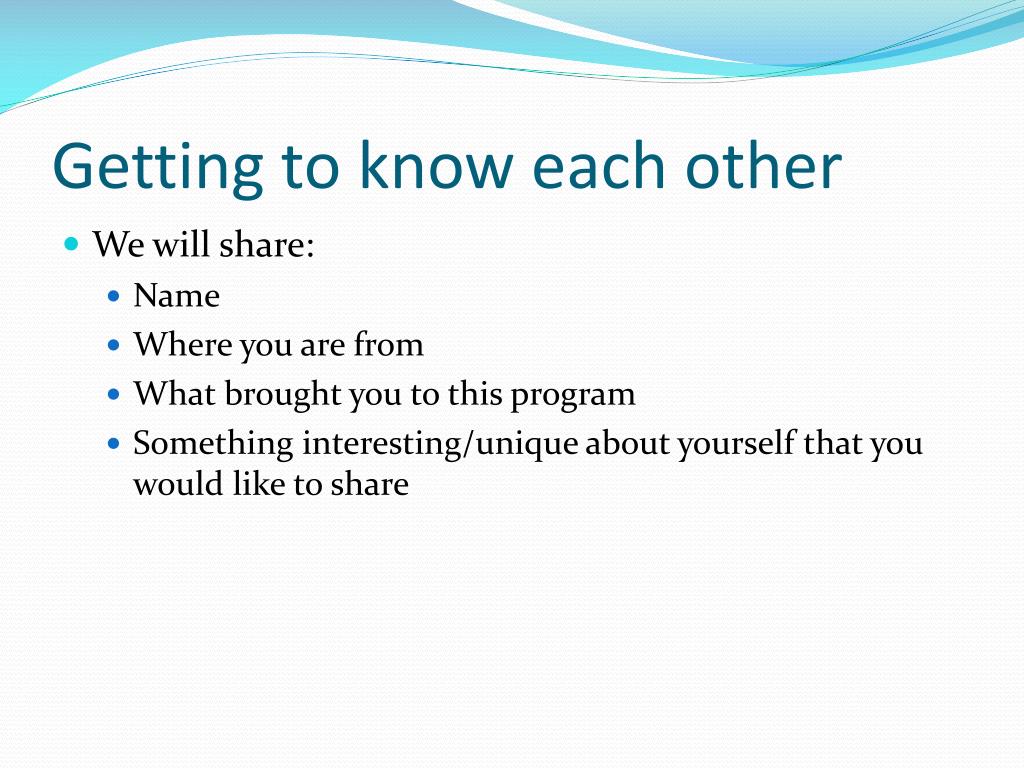 Getting to know each other

- We will share:
  - Name
  - Where you are from
  - What brought you to this program
  - Something interesting/unique about yourself that you would like to share